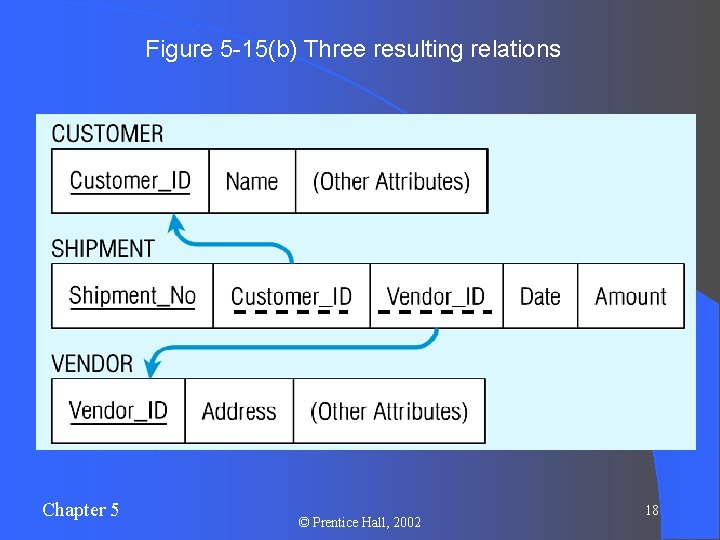 Figure 5-15(b) Three resulting relations

CUSTOMER

| Customer_ID | Name | (Other Attributes) |
|---|---|---|

SHIPMENT

| Shipment_No | Customer_ID | Vendor_ID | Date | Amount |
|---|---|---|---|---|

VENDOR

| Vendor_ID | Address | (Other Attributes) |
|---|---|---|

Chapter 5

© Prentice Hall, 2002

18